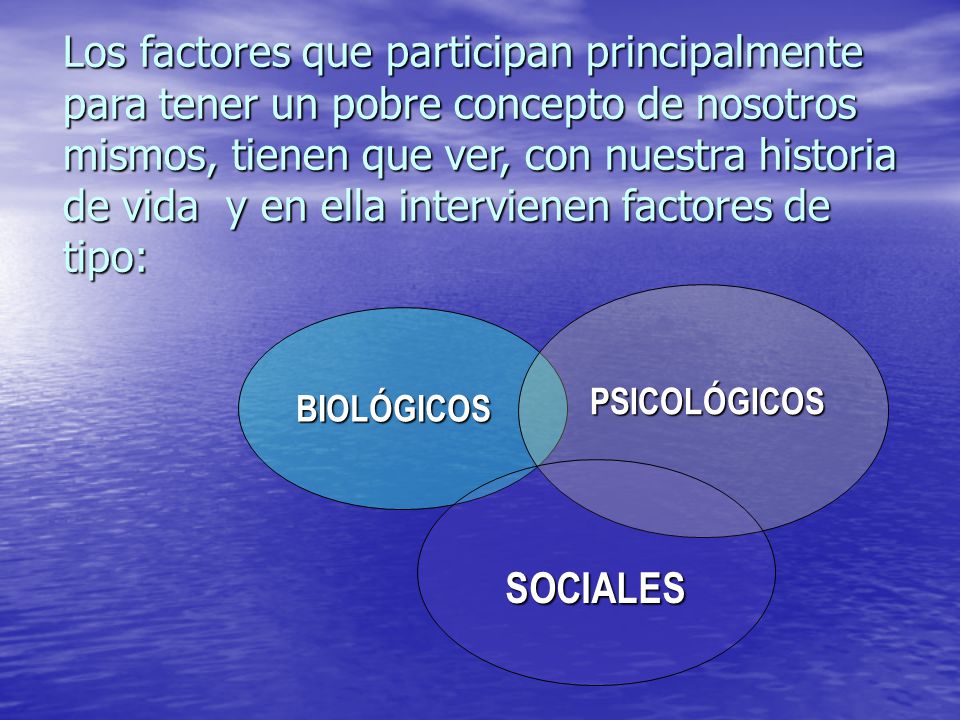 Los factores que participan principalmente para tener un pobre concepto de nosotros mismos, tienen que ver, con nuestra historia de vida  y en ella intervienen factores de tipo:

BIOLÓGICOS

PSICOLÓGICOS

SOCIALES